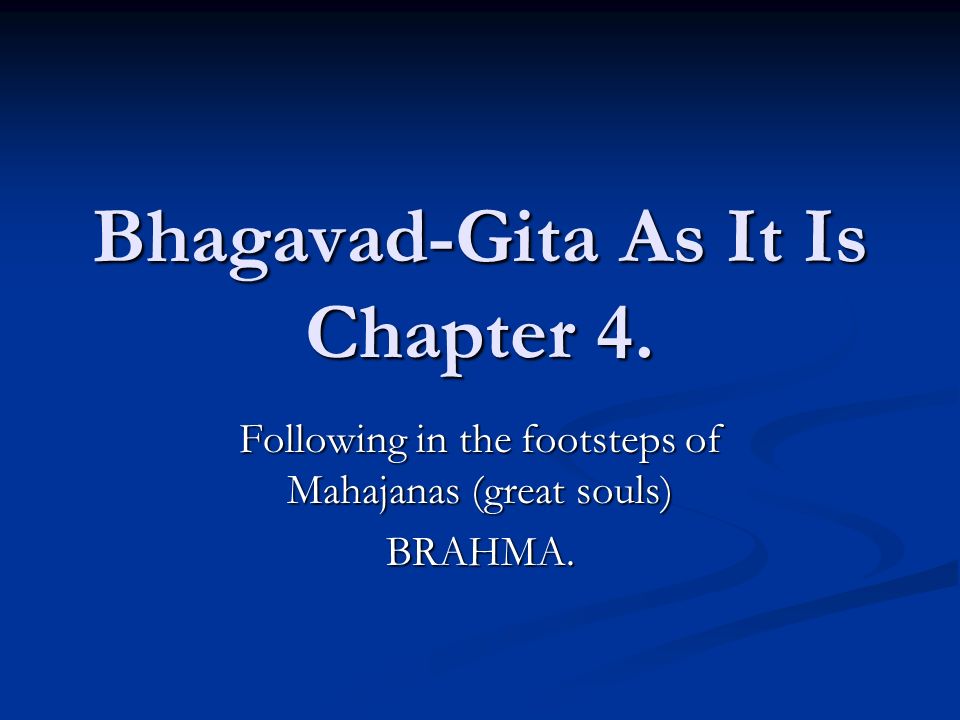 Bhagavad-Gita As It Is
Chapter 4.

Following in the footsteps of Mahajanas (great souls)

BRAHMA.